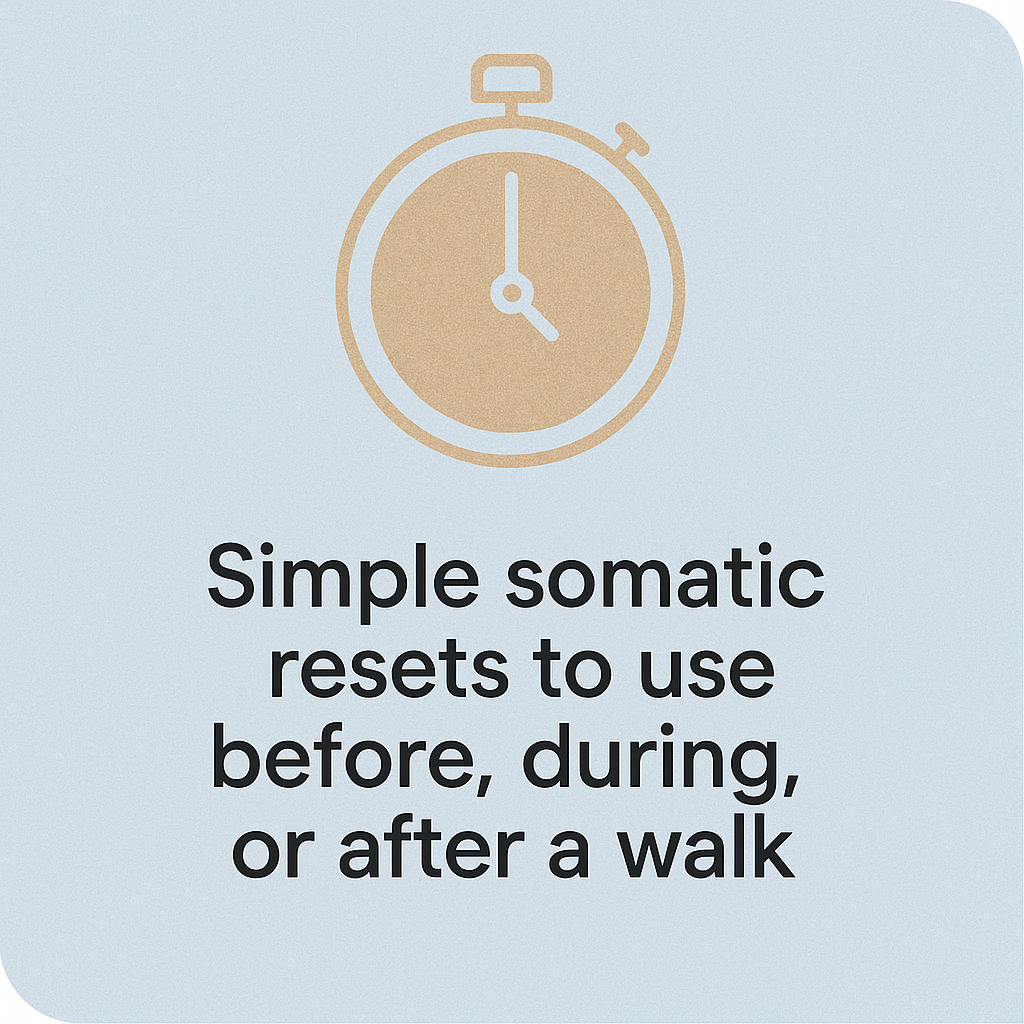 Simple somatic resets to use before, during, or after a walk